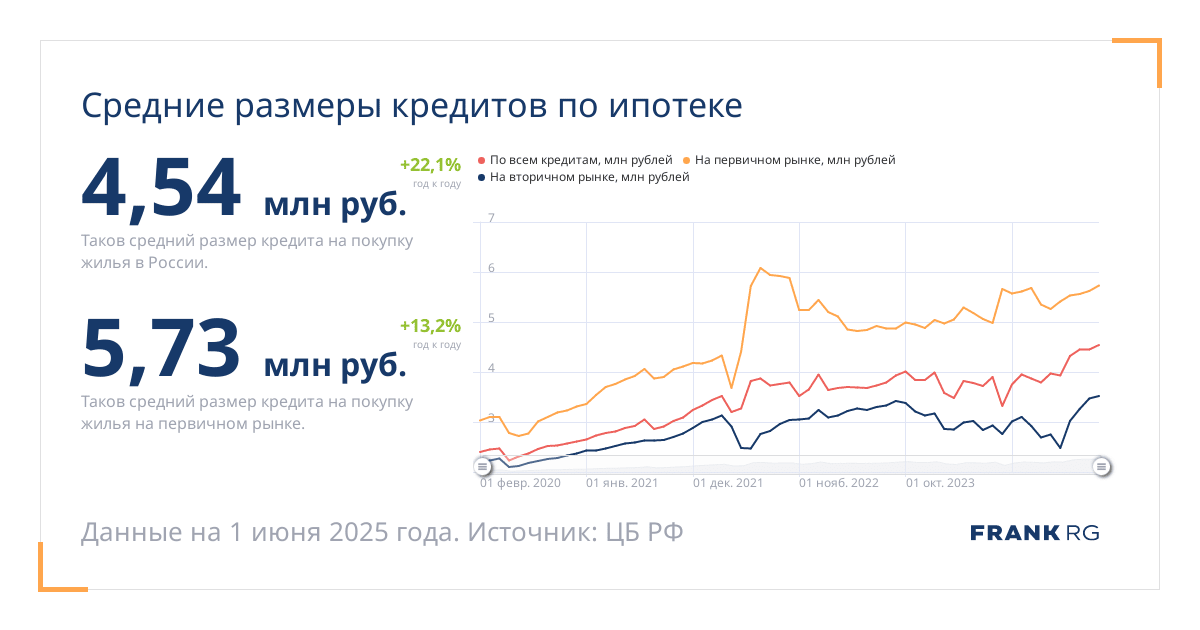 Средние размеры кредитов по ипотеке

4,54 млн руб.

+22,1%
год к году

Таков средний размер кредита на покупку жилья в России.

5,73 млн руб.

+13,2%
год к году

Таков средний размер кредита на покупку жилья на первичном рынке.

По всем кредитам, млн рублей
На первичном рынке, млн рублей
На вторичном рынке, млн рублей

7
6
5
4
3

01 февр. 2020
01 янв. 2021
01 дек. 2021
01 нояб. 2022
01 окт. 2023

Данные на 1 июня 2025 года. Источник: ЦБ РФ

FRANK RG